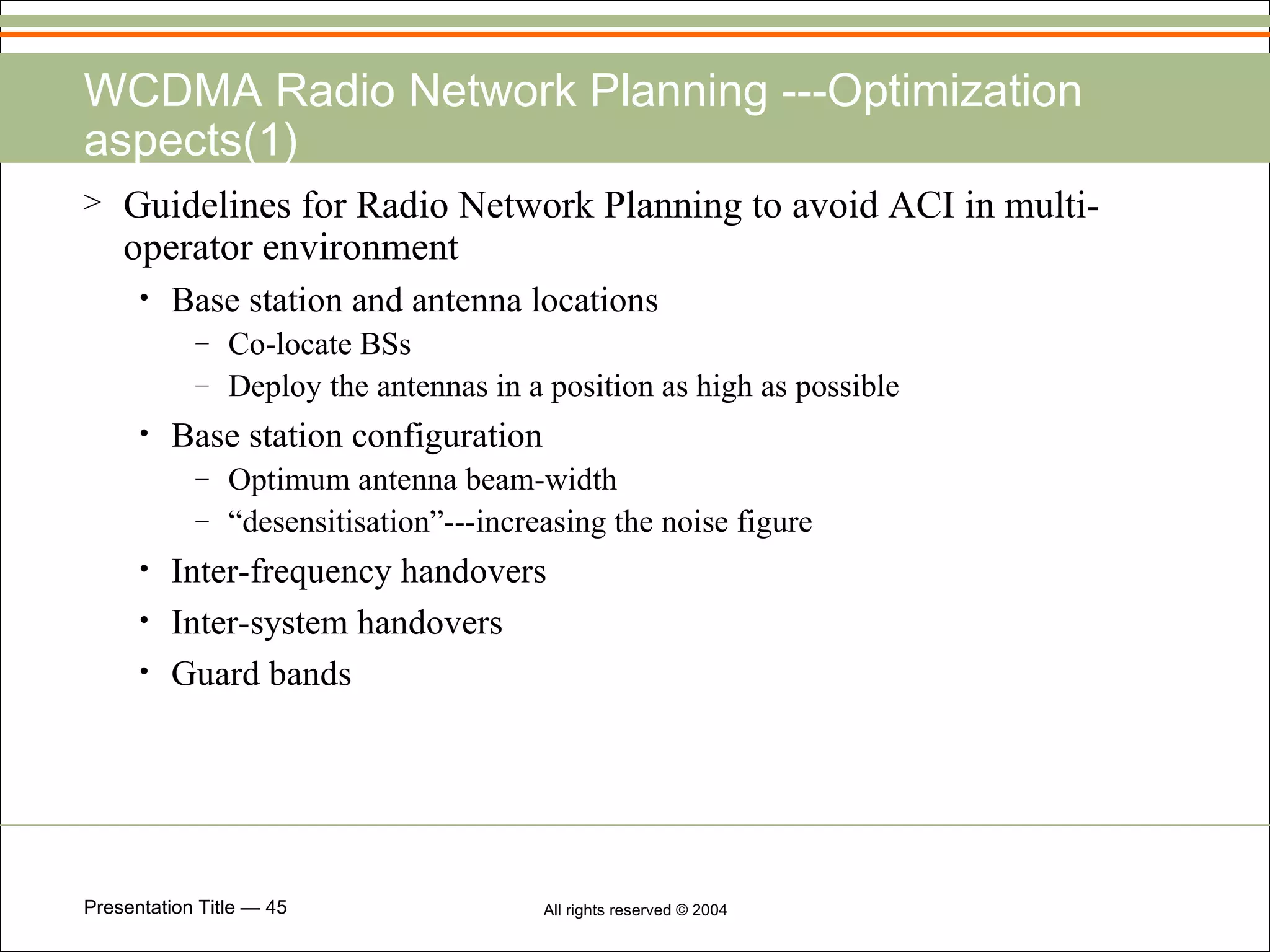 WCDMA Radio Network Planning ---Optimization aspects(1)

> Guidelines for Radio Network Planning to avoid ACI in multi-operator environment

• Base station and antenna locations

– Co-locate BSs

– Deploy the antennas in a position as high as possible

• Base station configuration

– Optimum antenna beam-width

– “desensitisation”---increasing the noise figure

• Inter-frequency handovers

• Inter-system handovers

• Guard bands

Presentation Title — 45

All rights reserved © 2004